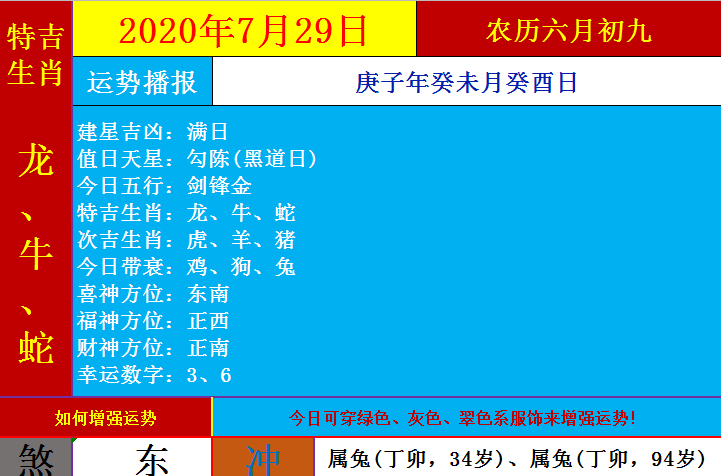 特吉生肖

龙、牛、蛇

2020年7月29日

农历六月初九

运势播报

庚子年癸未月癸酉日

建星吉凶：满日
值日天星：勾陈(黑道日)
今日五行：剑锋金
特吉生肖：龙、牛、蛇
次吉生肖：虎、羊、猪
今日带衰：鸡、狗、兔
喜神方位：东南
福神方位：正西
财神方位：正南
幸运数字：3、6

如何增强运势

今日可穿绿色、灰色、翠色系服饰来增强运势！

煞

东

冲

属兔(丁卯，34岁)、属兔(丁卯，94岁)